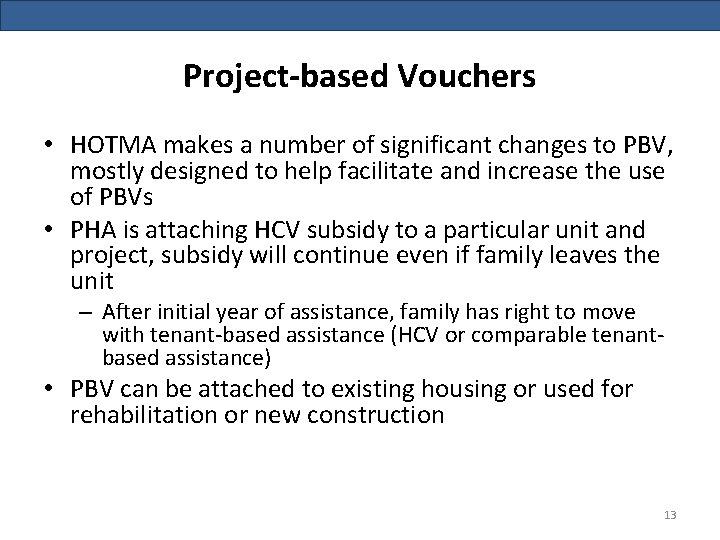 Project-based Vouchers

• HOTMA makes a number of significant changes to PBV, mostly designed to help facilitate and increase the use of PBVs
• PHA is attaching HCV subsidy to a particular unit and project, subsidy will continue even if family leaves the unit
  – After initial year of assistance, family has right to move with tenant-based assistance (HCV or comparable tenant-based assistance)
• PBV can be attached to existing housing or used for rehabilitation or new construction

13